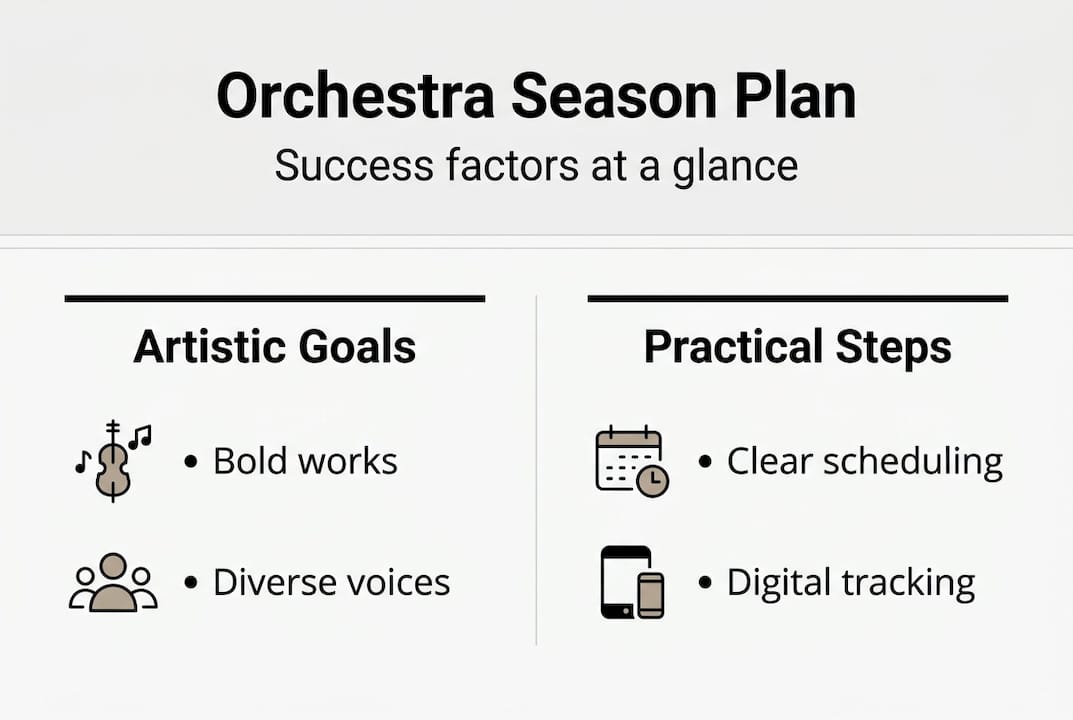 Orchestra Season Plan
Success factors at a glance

Artistic Goals

• Bold works

• Diverse voices

Practical Steps

• Clear scheduling

• Digital tracking